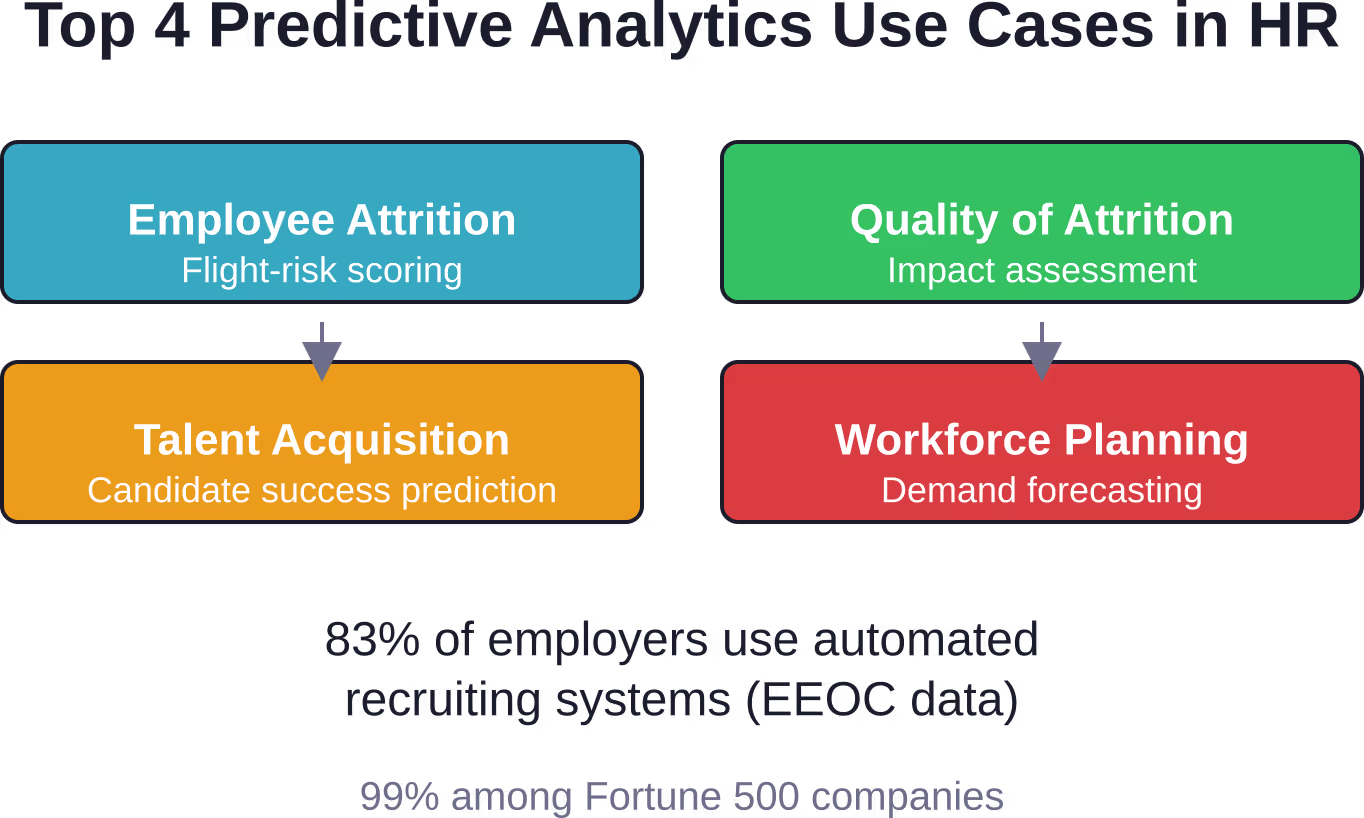 Top 4 Predictive Analytics Use Cases in HR

Employee Attrition
Flight-risk scoring

Talent Acquisition
Candidate success prediction

Quality of Attrition
Impact assessment

Workforce Planning
Demand forecasting

83% of employers use automated recruiting systems (EEOC data)

99% among Fortune 500 companies